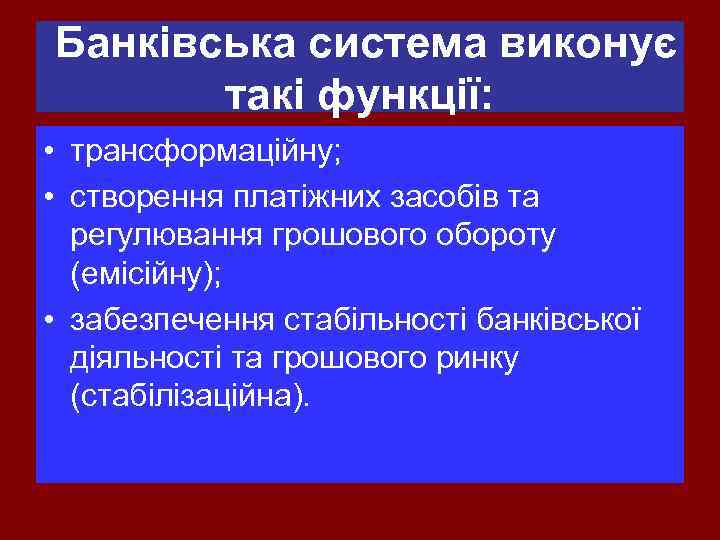 Банківська система виконує такі функції:

• трансформаційну;
• створення платіжних засобів та регулювання грошового обороту (емісійну);
• забезпечення стабільності банківської діяльності та грошового ринку (стабілізаційна).